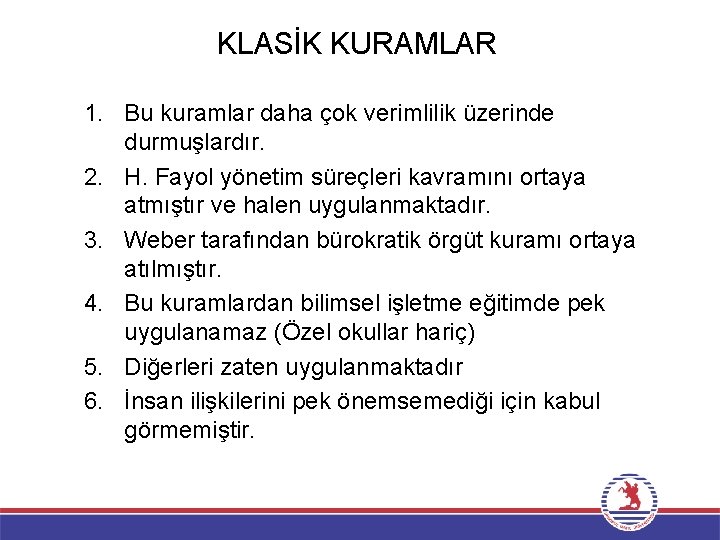 KLASİK KURAMLAR

1. Bu kuramlar daha çok verimlilik üzerinde durmuşlardır.
2. H. Fayol yönetim süreçleri kavramını ortaya atmıştır ve halen uygulanmaktadır.
3. Weber tarafından bürokratik örgüt kuramı ortaya atılmıştır.
4. Bu kuramlardan bilimsel işletme eğitimde pek uygulanamaz (Özel okullar hariç)
5. Diğerleri zaten uygulanmaktadır
6. İnsan ilişkilerini pek önemsemediği için kabul görmemiştir.